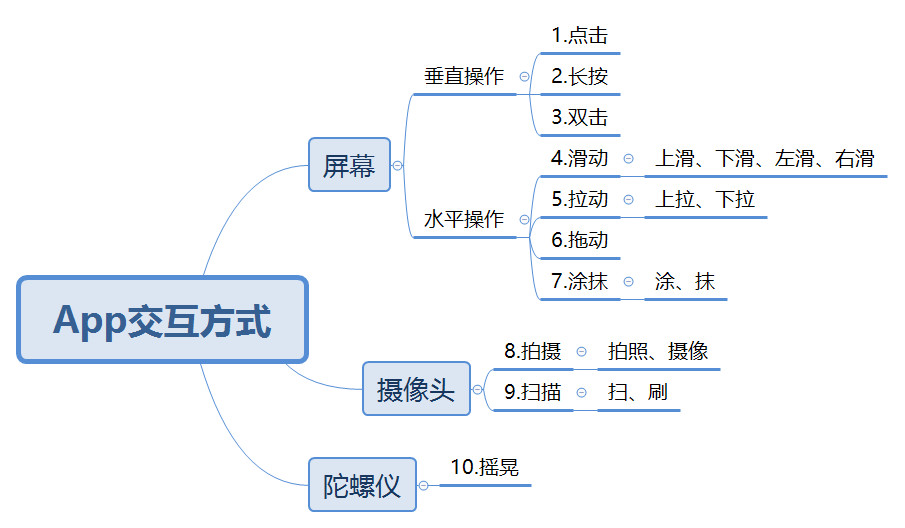 App交互方式

屏幕

垂直操作

1.点击

2.长按

3.双击

水平操作

4.滑动

上滑、下滑、左滑、右滑

5.拉动

上拉、下拉

6.拖动

7.涂抹

涂、抹

摄像头

8.拍摄

拍照、摄像

9.扫描

扫、刷

陀螺仪

10.摇晃